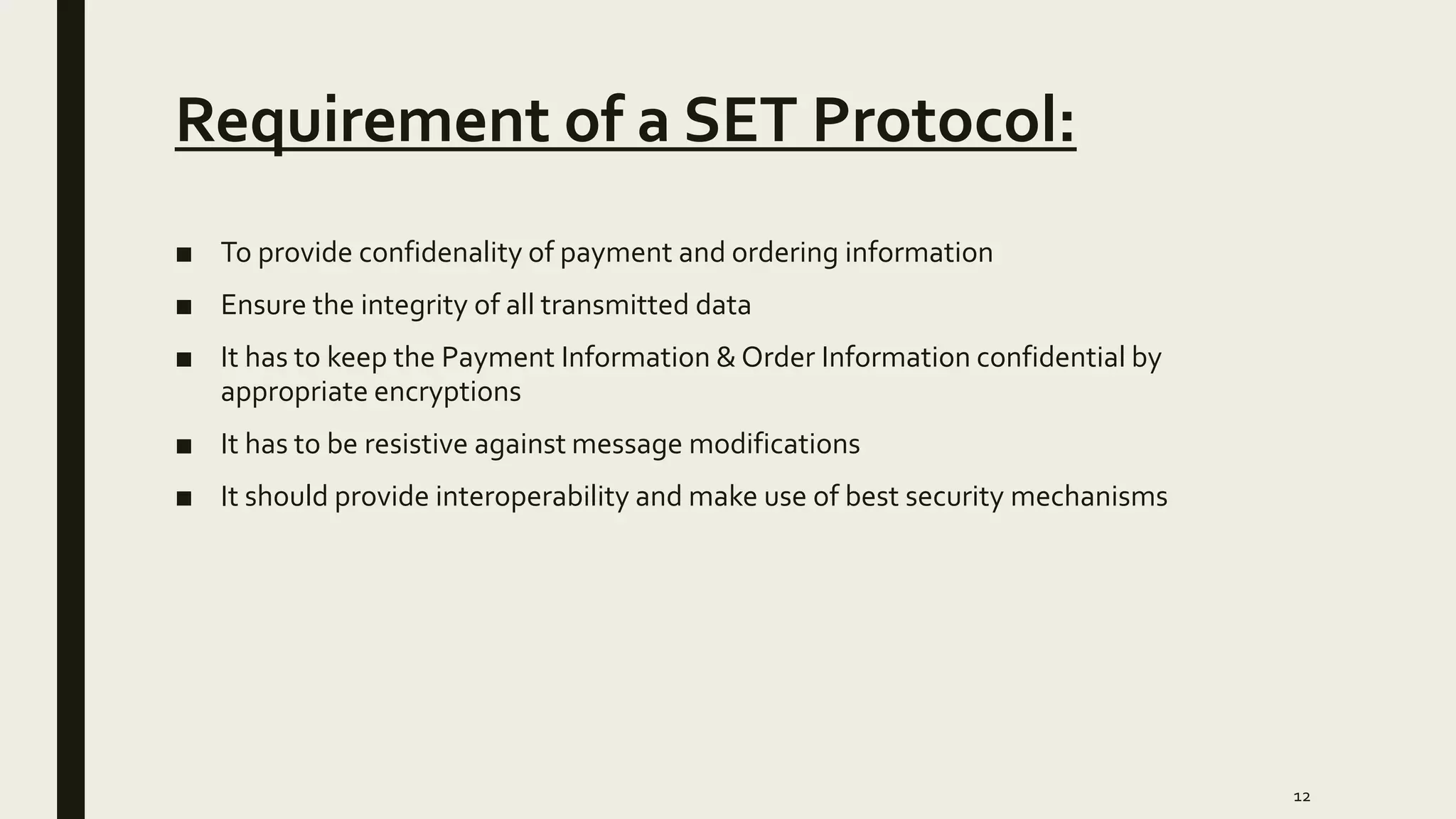 Requirement of a SET Protocol:

■ To provide confidenality of payment and ordering information

■ Ensure the integrity of all transmitted data

■ It has to keep the Payment Information & Order Information confidential by appropriate encryptions

■ It has to be resistive against message modifications

■ It should provide interoperability and make use of best security mechanisms

12